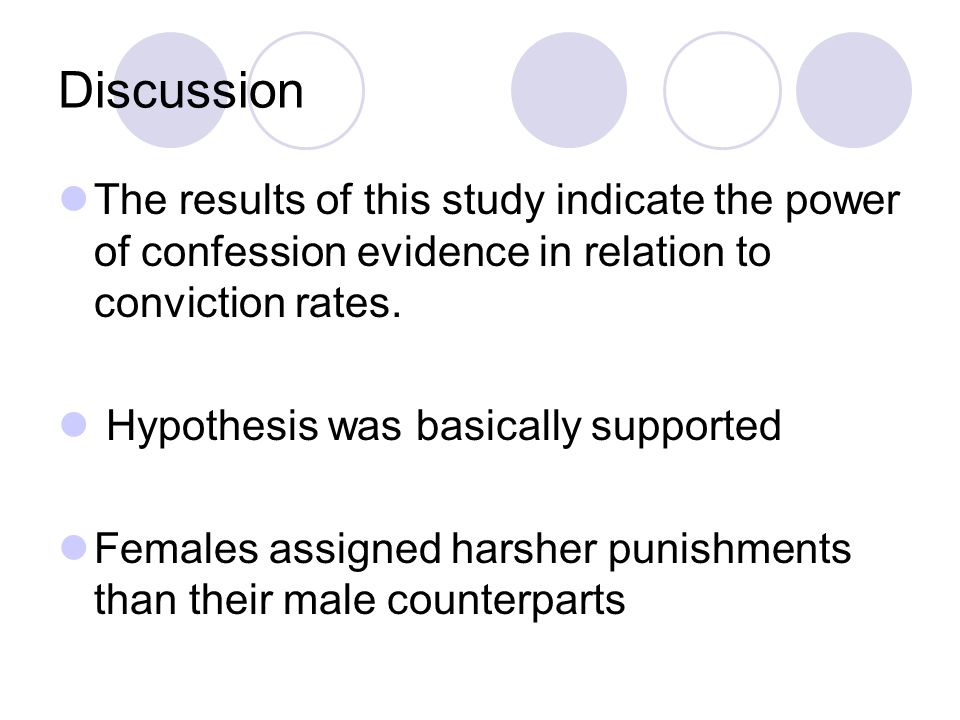 Discussion

The results of this study indicate the power of confession evidence in relation to conviction rates.

Hypothesis was basically supported

Females assigned harsher punishments than their male counterparts